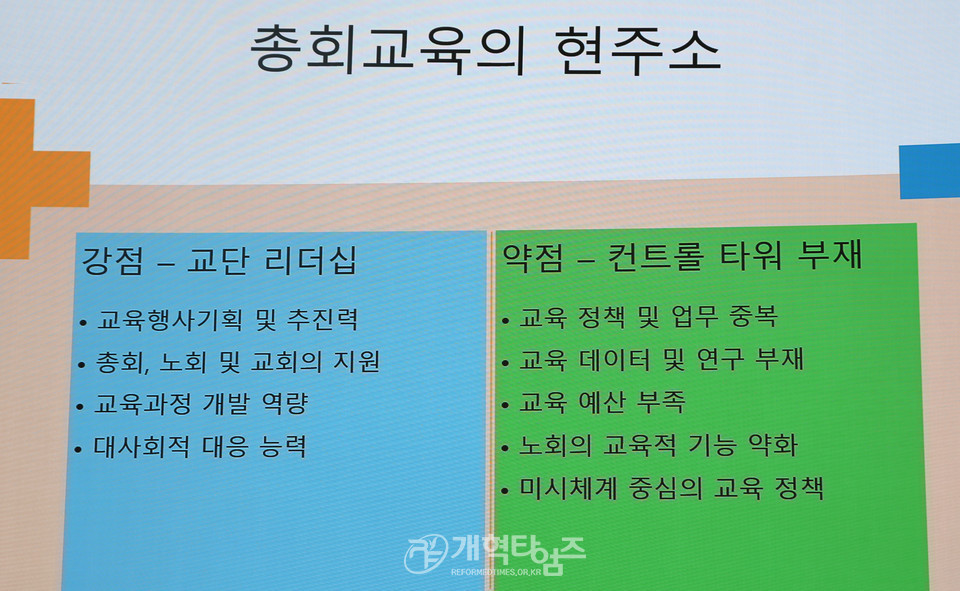 총회교육의 현주소

강점 – 교단 리더십

• 교육행사기획 및 추진력
• 총회, 노회 및 교회의 지원
• 교육과정 개발 역량
• 대사회적 대응 능력

약점 – 컨트롤 타워 부재

• 교육 정책 및 업무 중복
• 교육 데이터 및 연구 부재
• 교육 예산 부족
• 노회의 교육적 기능 약화
• 미시체계 중심의 교육 정책

개혁타임즈
REFORMEDTIMES.OR.KR